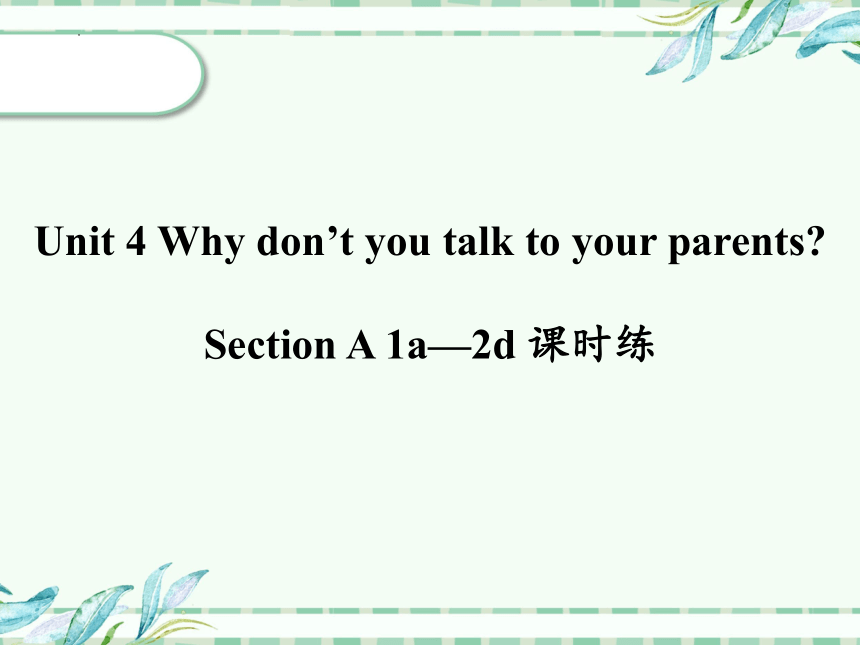 Unit 4 Why don’t you talk to your parents?

Section A 1a—2d 课时练